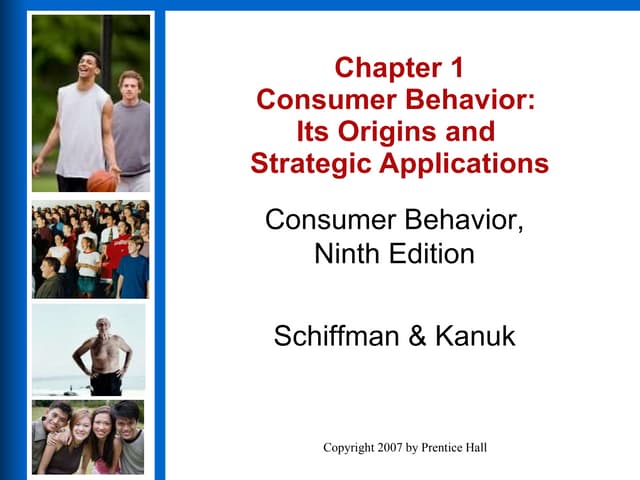 Chapter 1
Consumer Behavior:
Its Origins and
Strategic Applications

Consumer Behavior,
Ninth Edition

Schiffman & Kanuk

Copyright 2007 by Prentice Hall